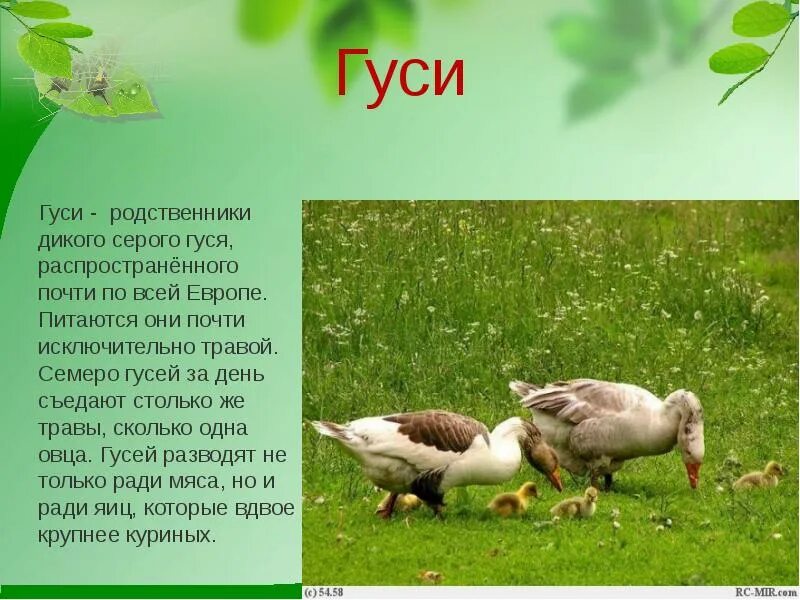 Гуси

Гуси - родственники дикого серого гуся, распространённого почти по всей Европе. Питаются они почти исключительно травой. Семеро гусей за день съедают столько же травы, сколько одна овца. Гусей разводят не только ради мяса, но и ради яиц, которые вдвое крупнее куриных.

(c) 54.58

RC-MIR.com